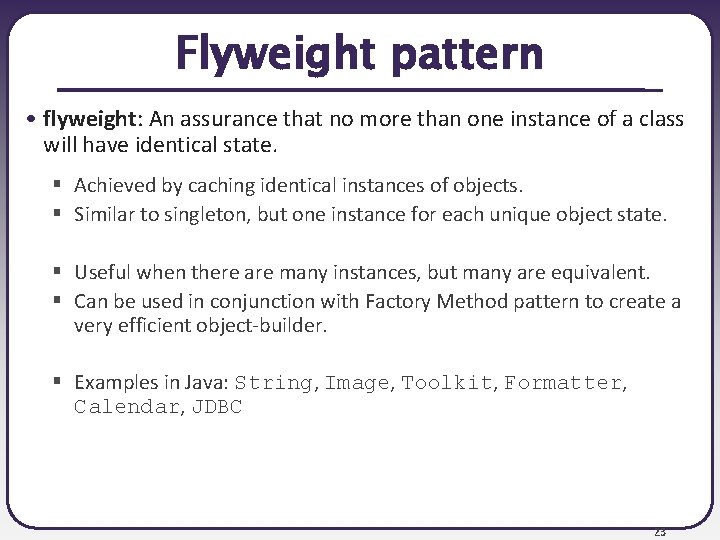 Flyweight pattern

• flyweight: An assurance that no more than one instance of a class will have identical state.

▪ Achieved by caching identical instances of objects.
▪ Similar to singleton, but one instance for each unique object state.

▪ Useful when there are many instances, but many are equivalent.
▪ Can be used in conjunction with Factory Method pattern to create a very efficient object-builder.

▪ Examples in Java: String, Image, Toolkit, Formatter, Calendar, JDBC

23